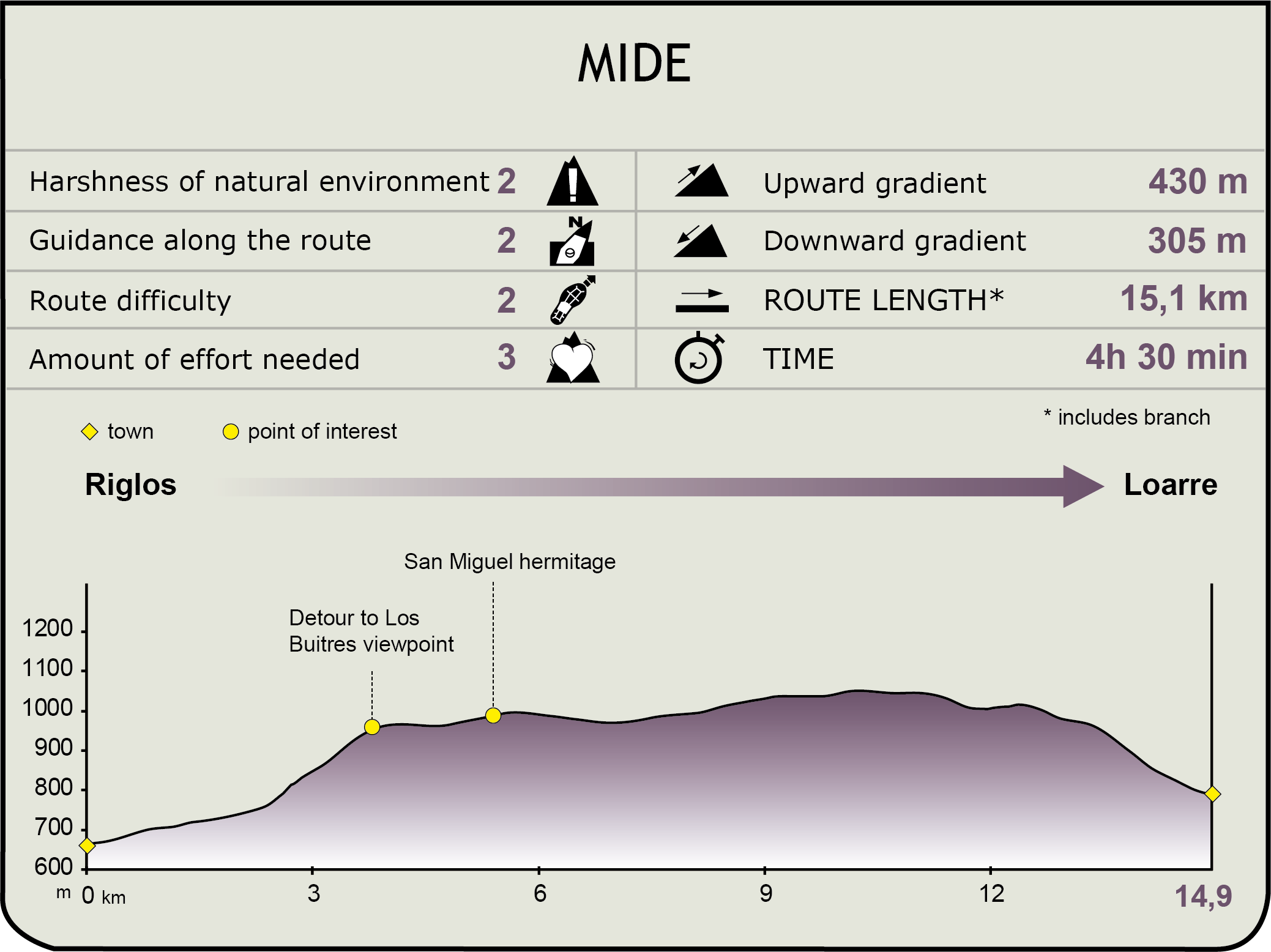 MIDE

| Harshness of natural environment | 2 | Upward gradient | 430 m |
|---|---|---|---|
| Guidance along the route | 2 | Downward gradient | 305 m |
| Route difficulty | 2 | ROUTE LENGTH* | 15,1 km |
| Amount of effort needed | 3 | TIME | 4h 30 min |

town point of interest

* includes branch

Riglos Loarre

San Miguel hermitage

Detour to Los Buitres viewpoint

1200
1100
1000
900
800
700
600
m

0 km 3 6 9 12 14,9